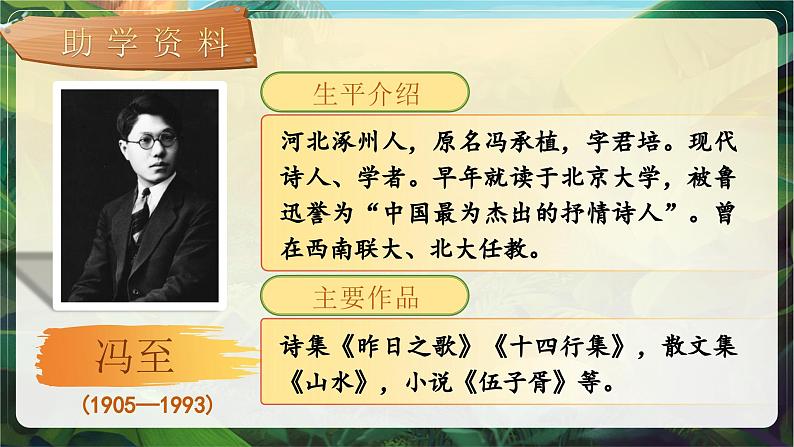 助学资料

生平介绍

河北涿州人，原名冯承植，字君培。现代诗人、学者。早年就读于北京大学，被鲁迅誉为“中国最为杰出的抒情诗人”。曾在西南联大、北大任教。

主要作品

诗集《昨日之歌》《十四行集》，散文集《山水》，小说《伍子胥》等。

冯至
(1905—1993)